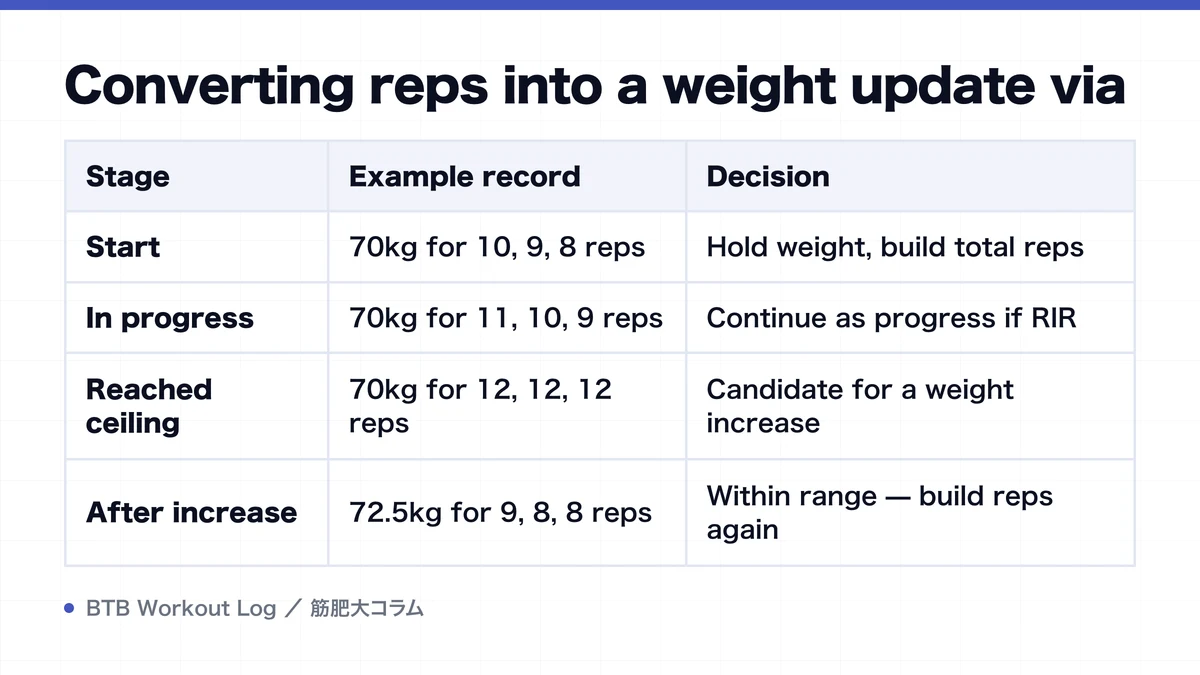 Converting reps into a weight update via

| Stage | Example record | Decision |
|---|---|---|
| Start | 70kg for 10, 9, 8 reps | Hold weight, build total reps |
| In progress | 70kg for 11, 10, 9 reps | Continue as progress if RIR |
| Reached ceiling | 70kg for 12, 12, 12 reps | Candidate for a weight increase |
| After increase | 72.5kg for 9, 8, 8 reps | Within range — build reps again |

BTB Workout Log ／ 筋肥大コラム